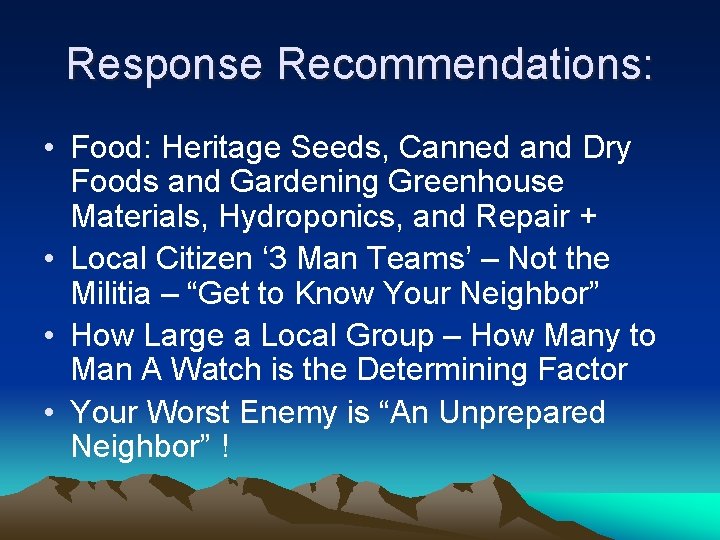 Response Recommendations:

• Food: Heritage Seeds, Canned and Dry Foods and Gardening Greenhouse Materials, Hydroponics, and Repair +
• Local Citizen ‘3 Man Teams’ – Not the Militia – “Get to Know Your Neighbor”
• How Large a Local Group – How Many to Man A Watch is the Determining Factor
• Your Worst Enemy is “An Unprepared Neighbor” !